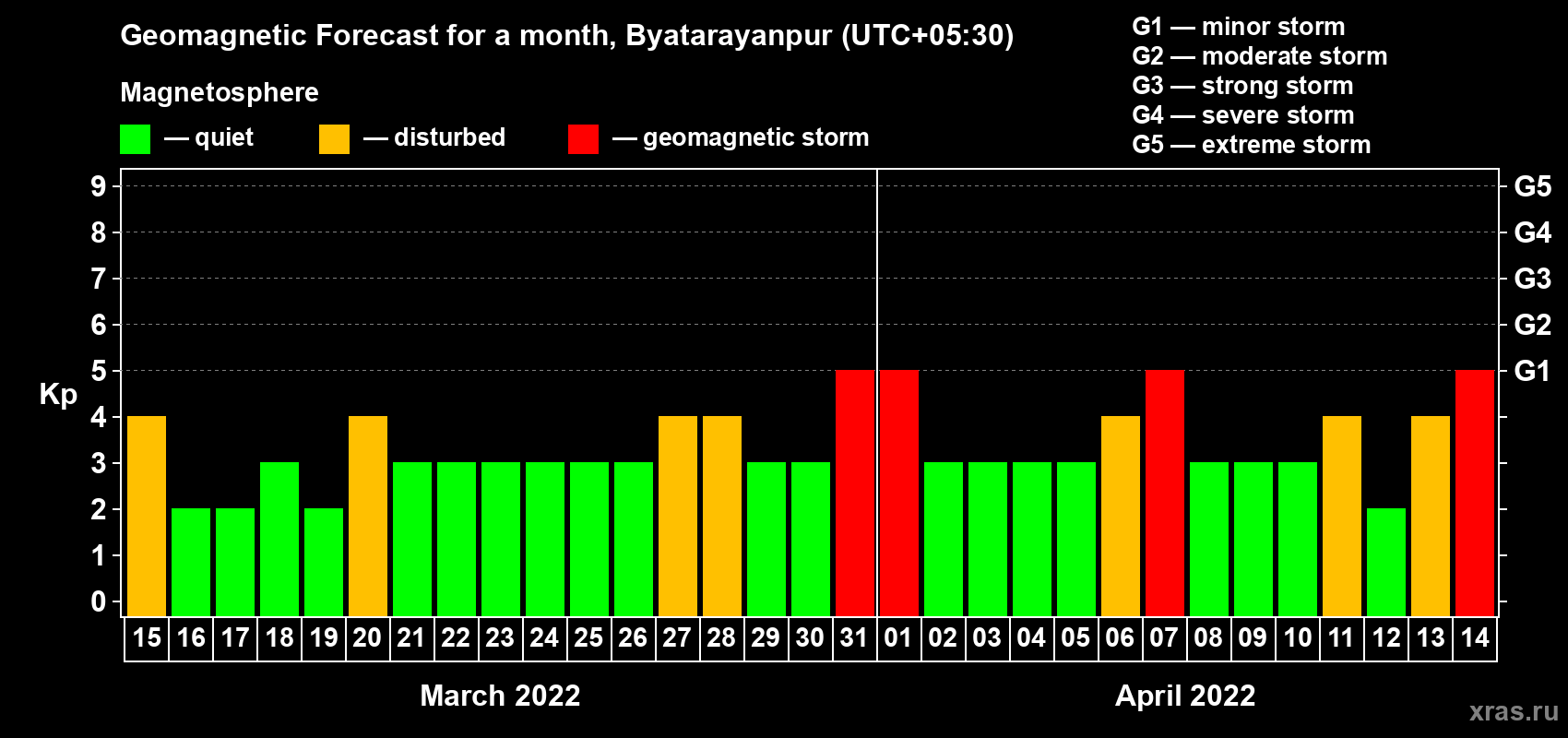 Geomagnetic Forecast for a month, Byatarayanpur (UTC+05:30)

Magnetosphere

— quiet — disturbed — geomagnetic storm

G1 — minor storm
G2 — moderate storm
G3 — strong storm
G4 — severe storm
G5 — extreme storm

Kp

9 8 7 6 5 4 3 2 1 0

G5 G4 G3 G2 G1

15 16 17 18 19 20 21 22 23 24 25 26 27 28 29 30 31 01 02 03 04 05 06 07 08 09 10 11 12 13 14

March 2022

April 2022

xras.ru